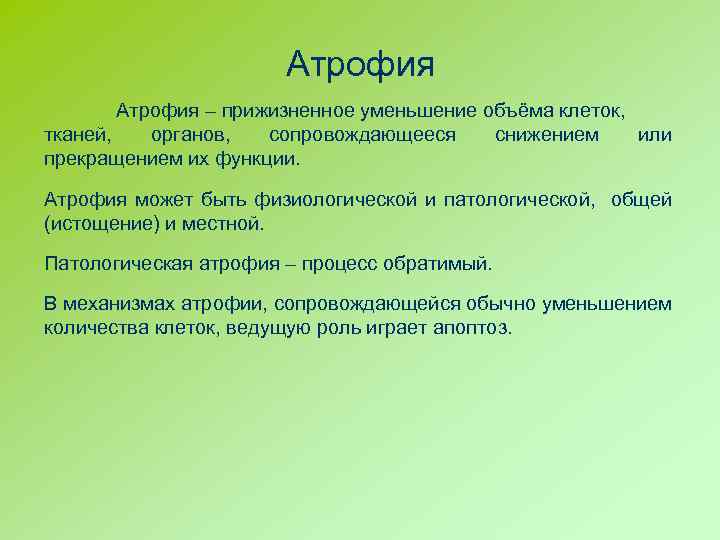 Атрофия

Атрофия – прижизненное уменьшение объёма клеток, тканей, органов, сопровождающееся снижением или прекращением их функции.

Атрофия может быть физиологической и патологической, общей (истощение) и местной.

Патологическая атрофия – процесс обратимый.

В механизмах атрофии, сопровождающейся обычно уменьшением количества клеток, ведущую роль играет апоптоз.